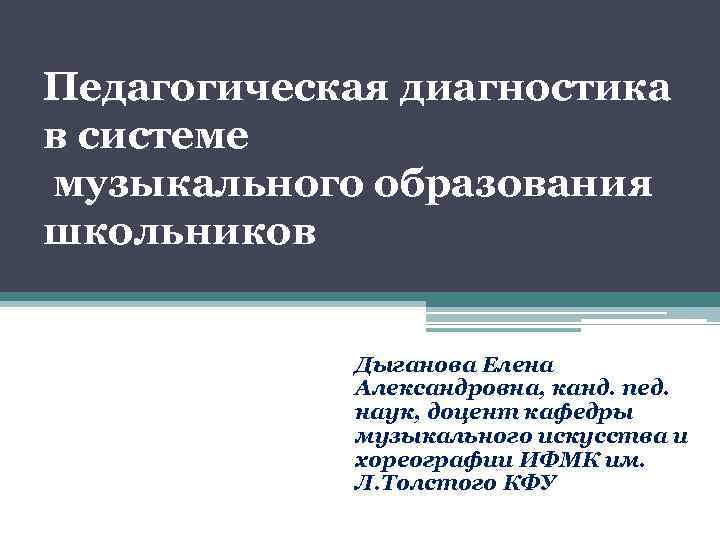 Педагогическая диагностика в системе музыкального образования школьников

Дыганова Елена Александровна, канд. пед. наук, доцент кафедры музыкального искусства и хореографии ИФМК им. Л.Толстого КФУ